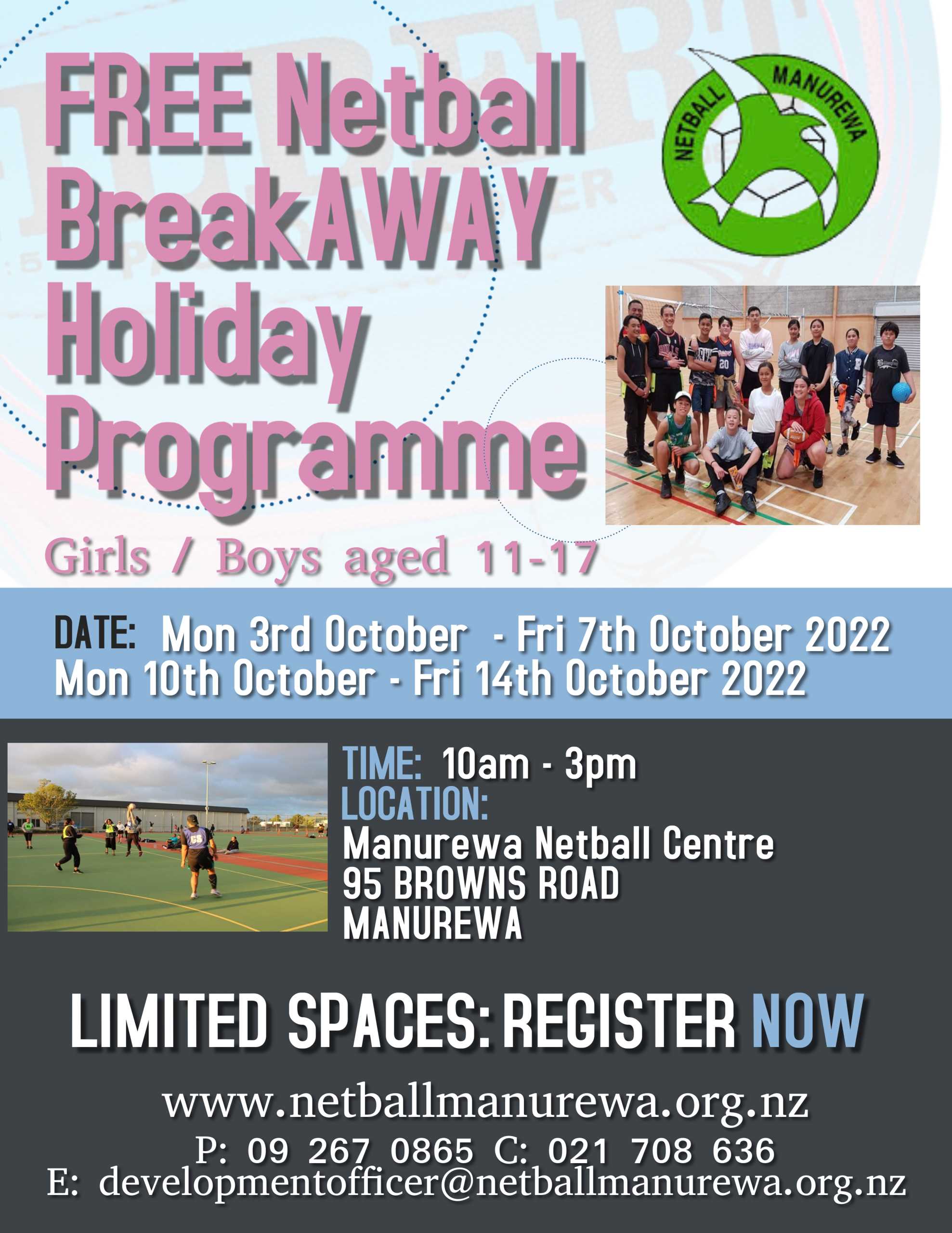 FREE Netball BreakAWAY Holiday Programme

NETBALL MANUREWA

Girls / Boys aged 11-17

DATE: Mon 3rd October - Fri 7th October 2022
Mon 10th October - Fri 14th October 2022

TIME: 10am - 3pm
LOCATION:
Manurewa Netball Centre
95 BROWNS ROAD
MANUREWA

LIMITED SPACES: REGISTER NOW

www.netballmanurewa.org.nz
P: 09 267 0865 C: 021 708 636
E: developmentofficer@netballmanurewa.org.nz